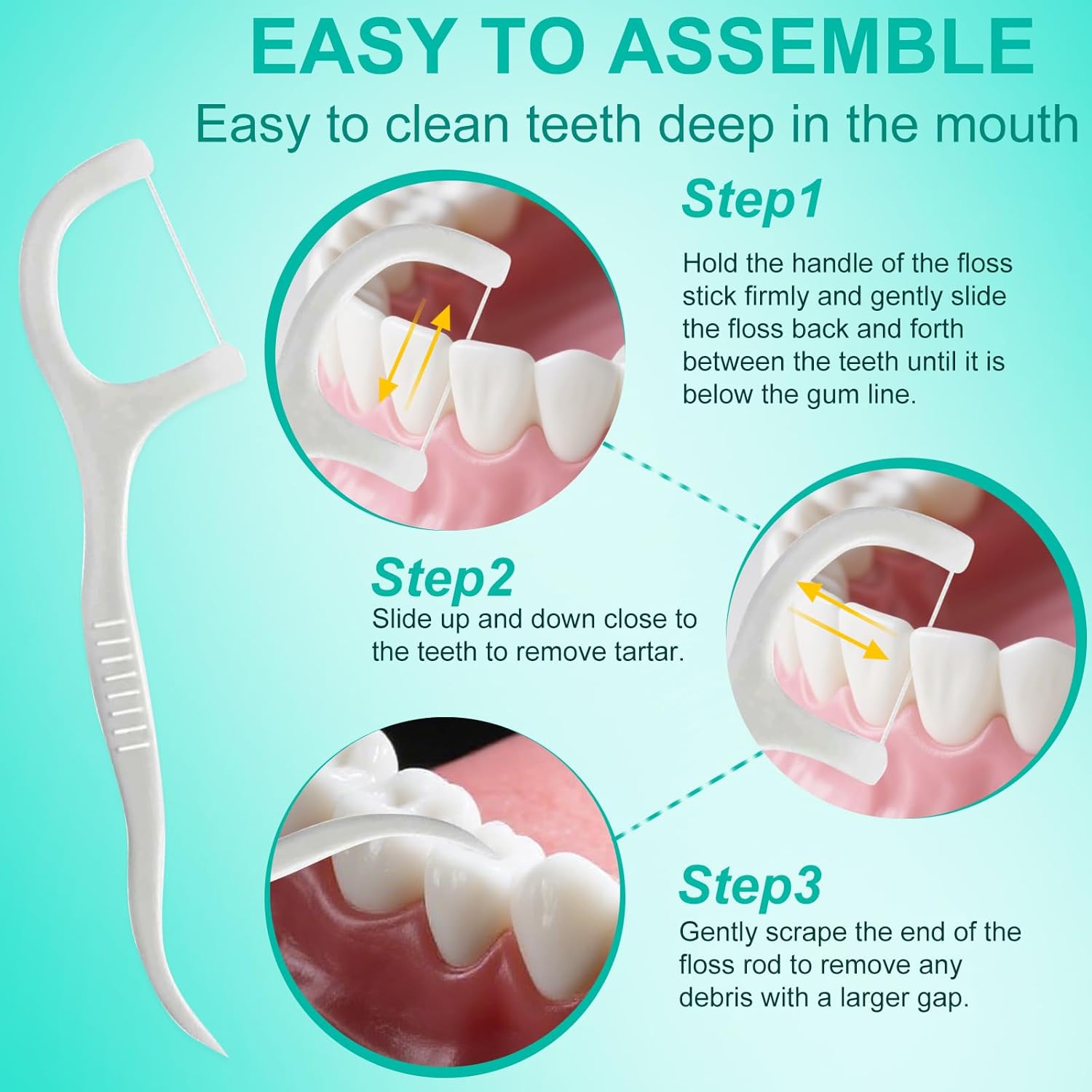 EASY TO ASSEMBLE

Easy to clean teeth deep in the mouth

Step1

Hold the handle of the floss stick firmly and gently slide the floss back and forth between the teeth until it is below the gum line.

Step2

Slide up and down close to the teeth to remove tartar.

Step3

Gently scrape the end of the floss rod to remove any debris with a larger gap.